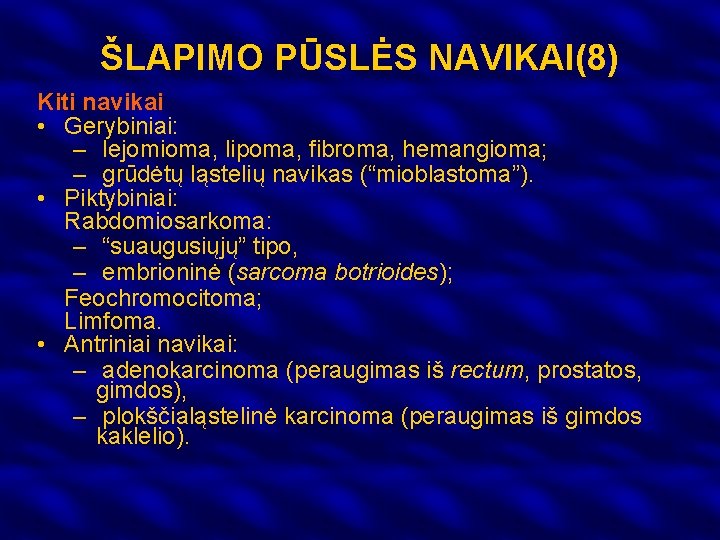 ŠLAPIMO PŪSLĖS NAVIKAI(8)

Kiti navikai
• Gerybiniai:
– lejomioma, lipoma, fibroma, hemangioma;
– grūdėtų ląstelių navikas (“mioblastoma”).
• Piktybiniai:
Rabdomiosarkoma:
– “suaugusiųjų” tipo,
– embrioninė (sarcoma botrioides);
Feochromocitoma;
Limfoma.
• Antriniai navikai:
– adenokarcinoma (peraugimas iš rectum, prostatos, gimdos),
– plokščialąstelinė karcinoma (peraugimas iš gimdos kaklelio).